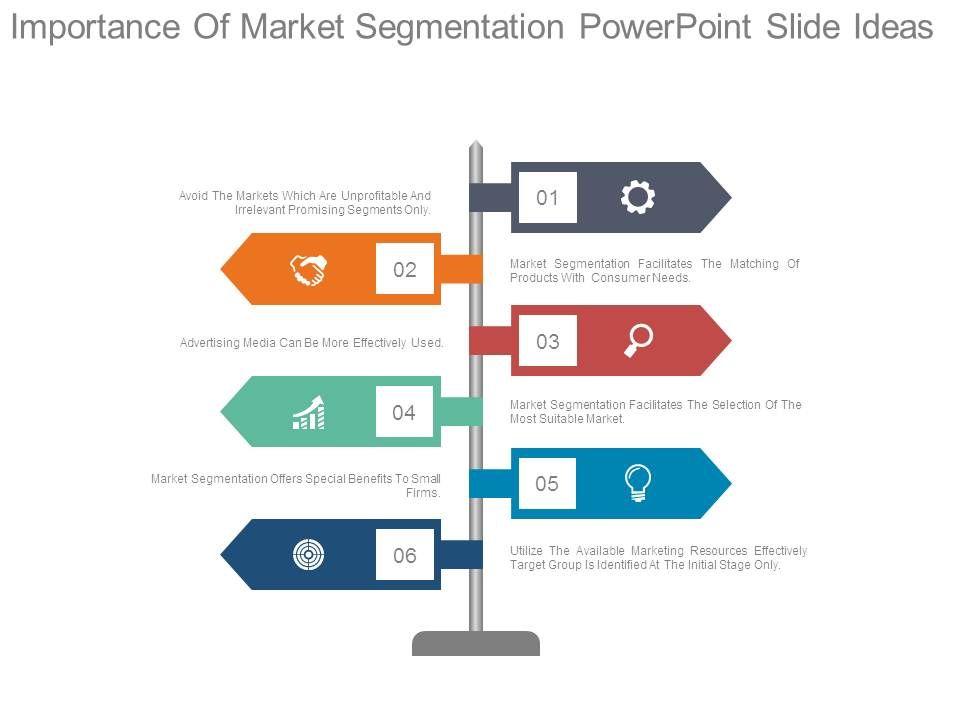 Importance Of Market Segmentation PowerPoint Slide Ideas

Avoid The Markets Which Are Unprofitable And Irrelevant Promising Segments Only.

01

02

Market Segmentation Facilitates The Matching Of Products With Consumer Needs.

Advertising Media Can Be More Effectively Used.

03

04

Market Segmentation Facilitates The Selection Of The Most Suitable Market.

Market Segmentation Offers Special Benefits To Small Firms.

05

06

Utilize The Available Marketing Resources Effectively Target Group Is Identified At The Initial Stage Only.